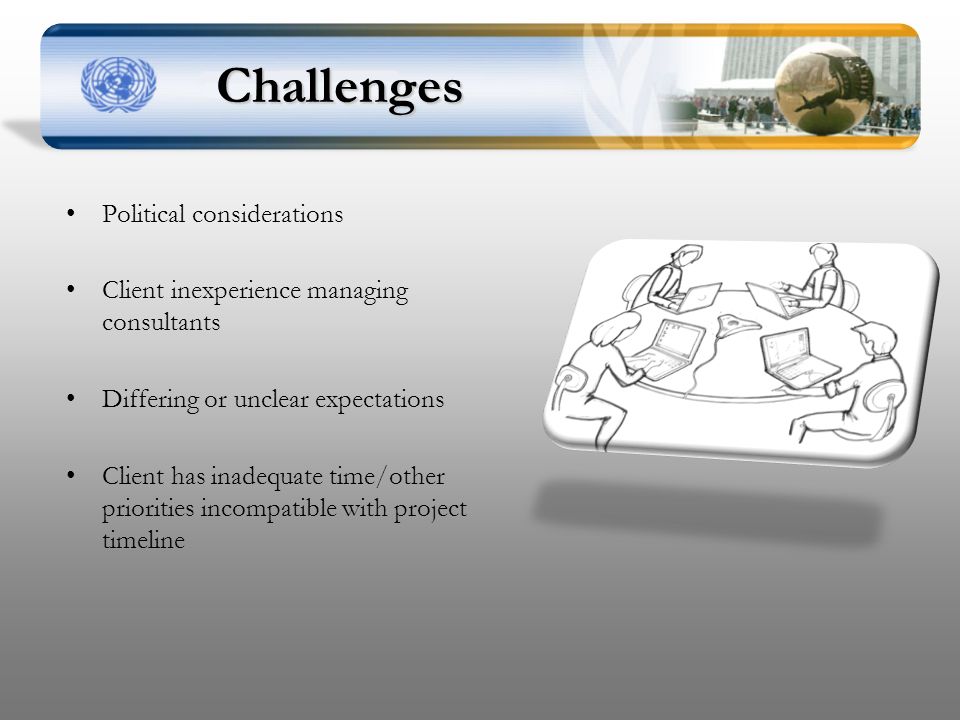 Challenges

• Political considerations

• Client inexperience managing consultants

• Differing or unclear expectations

• Client has inadequate time/other priorities incompatible with project timeline